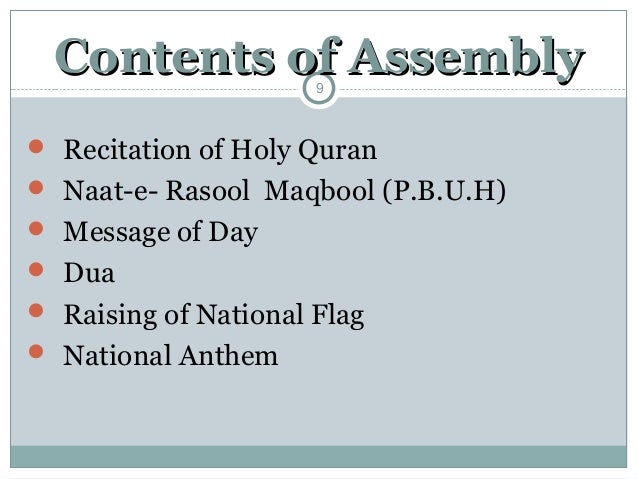 Contents of Assembly

9

- Recitation of Holy Quran
- Naat-e- Rasool Maqbool (P.B.U.H)
- Message of Day
- Dua
- Raising of National Flag
- National Anthem